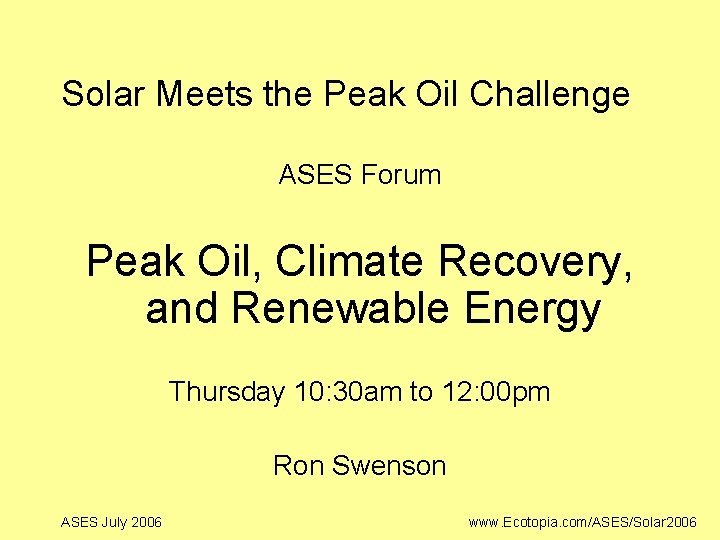 Solar Meets the Peak Oil Challenge

ASES Forum

Peak Oil, Climate Recovery, and Renewable Energy

Thursday 10:30am to 12:00pm

Ron Swenson

ASES July 2006

www.Ecotopia.com/ASES/Solar2006